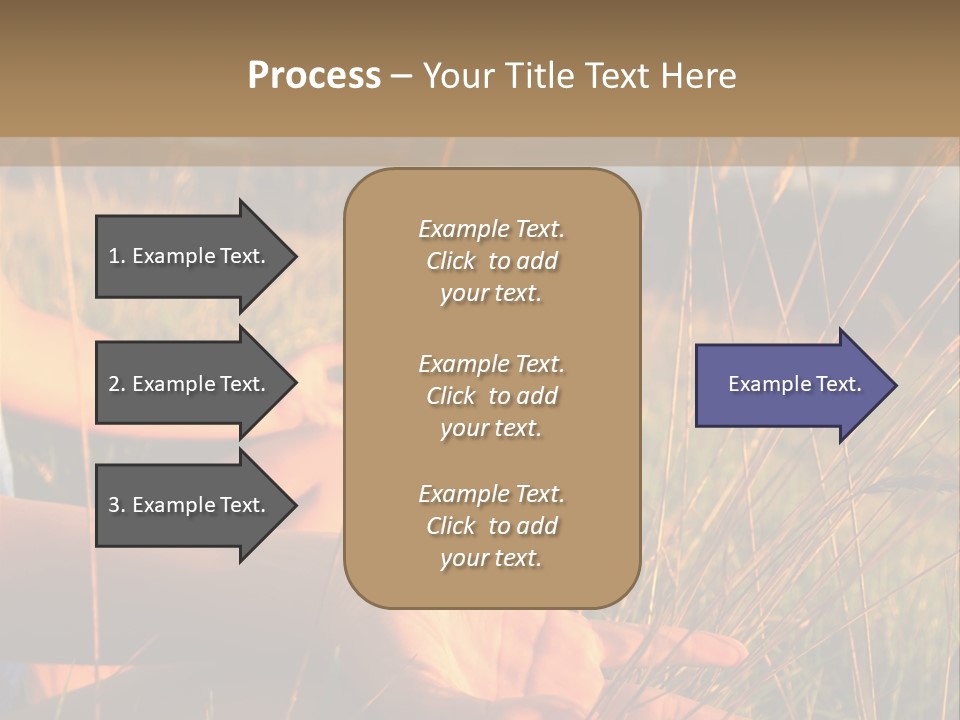 Process – Your Title Text Here

1. Example Text.

2. Example Text.

3. Example Text.

Example Text. Click to add your text.

Example Text. Click to add your text.

Example Text. Click to add your text.

Example Text.